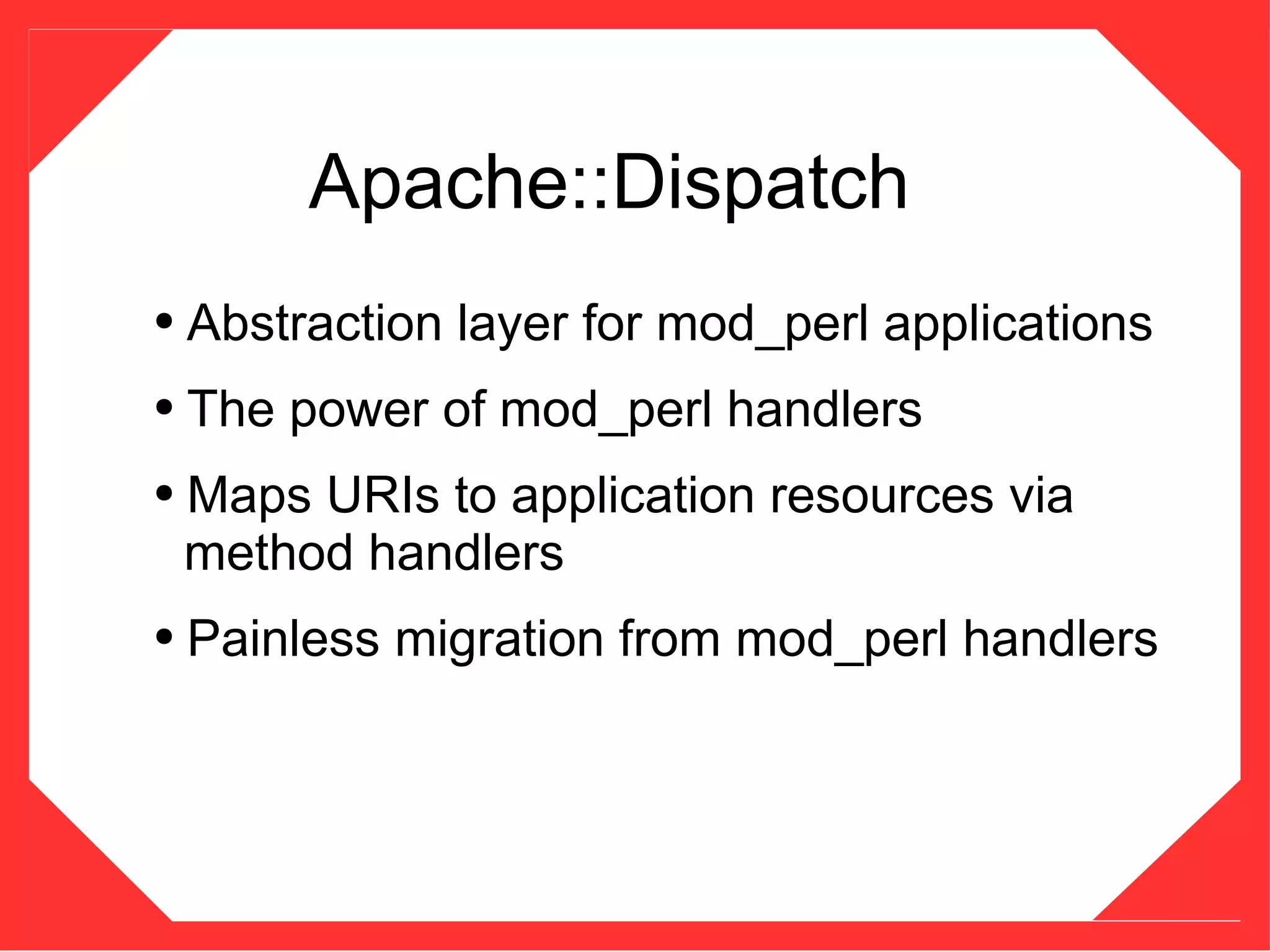 Apache::Dispatch

• Abstraction layer for mod_perl applications
• The power of mod_perl handlers
• Maps URIs to application resources via method handlers
• Painless migration from mod_perl handlers